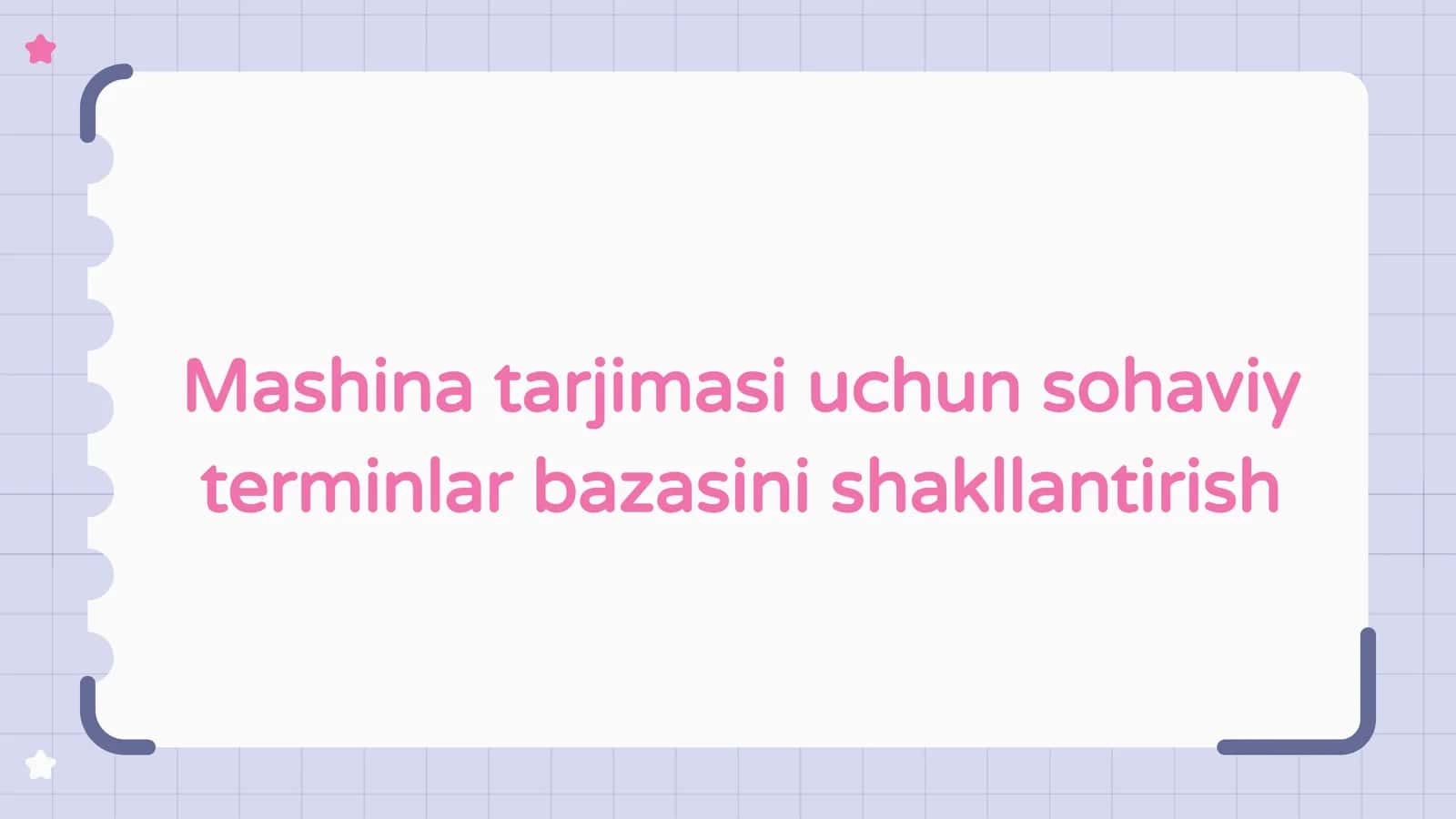 Mashina tarjimasi uchun sohaviy terminlar bazasini shakllantirish